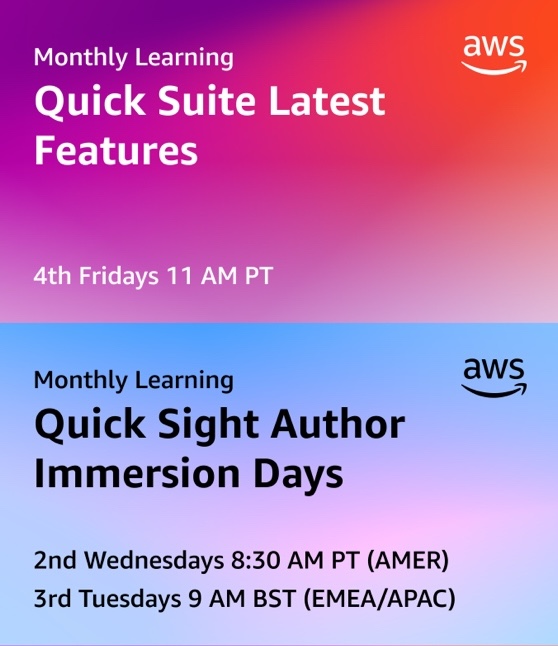 Monthly Learning

aws

Quick Suite Latest Features

4th Fridays 11 AM PT

Monthly Learning

aws

Quick Sight Author Immersion Days

2nd Wednesdays 8:30 AM PT (AMER)
3rd Tuesdays 9 AM BST (EMEA/APAC)